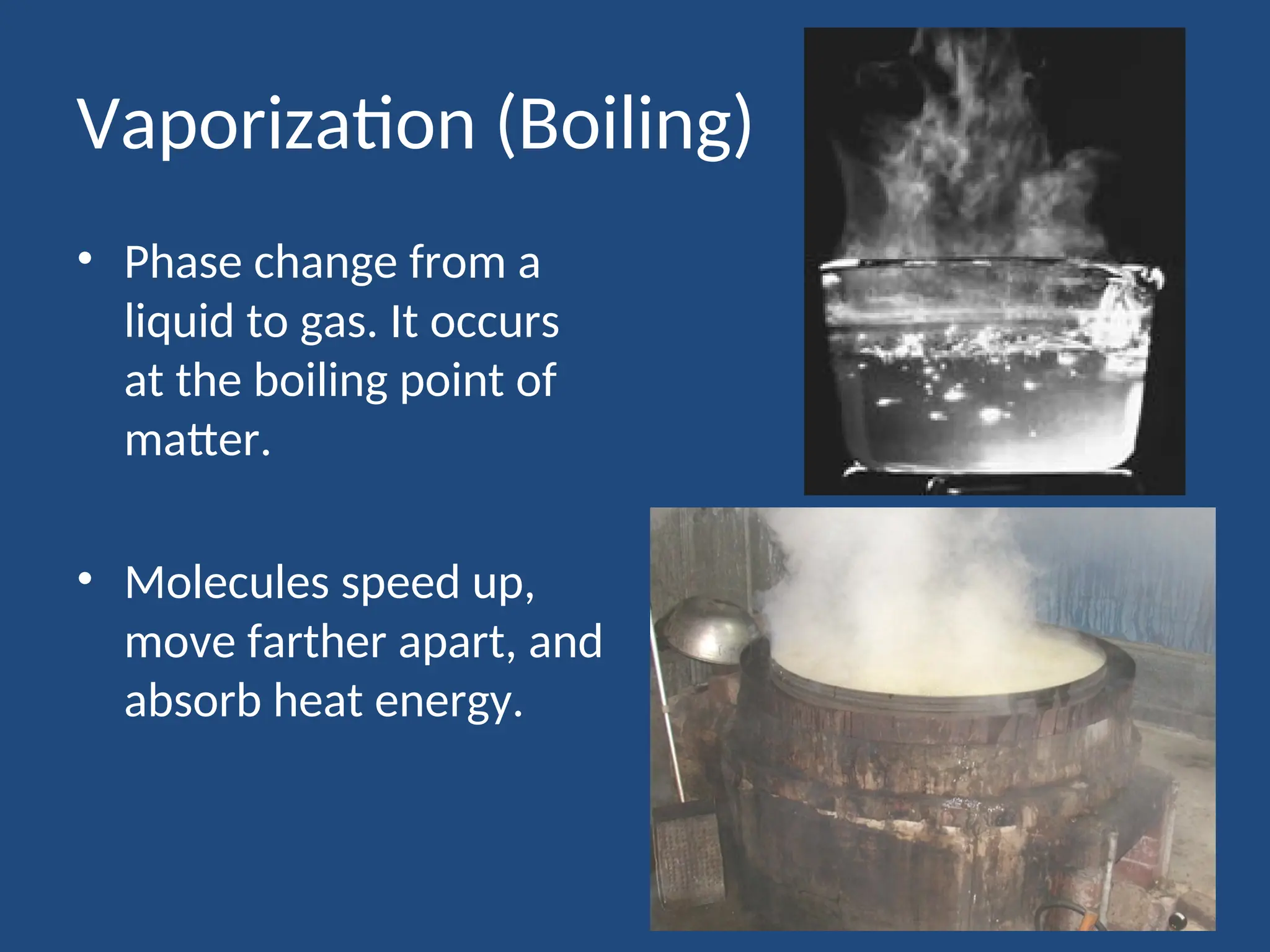 Vaporization (Boiling)

• Phase change from a liquid to gas. It occurs at the boiling point of matter.

• Molecules speed up, move farther apart, and absorb heat energy.